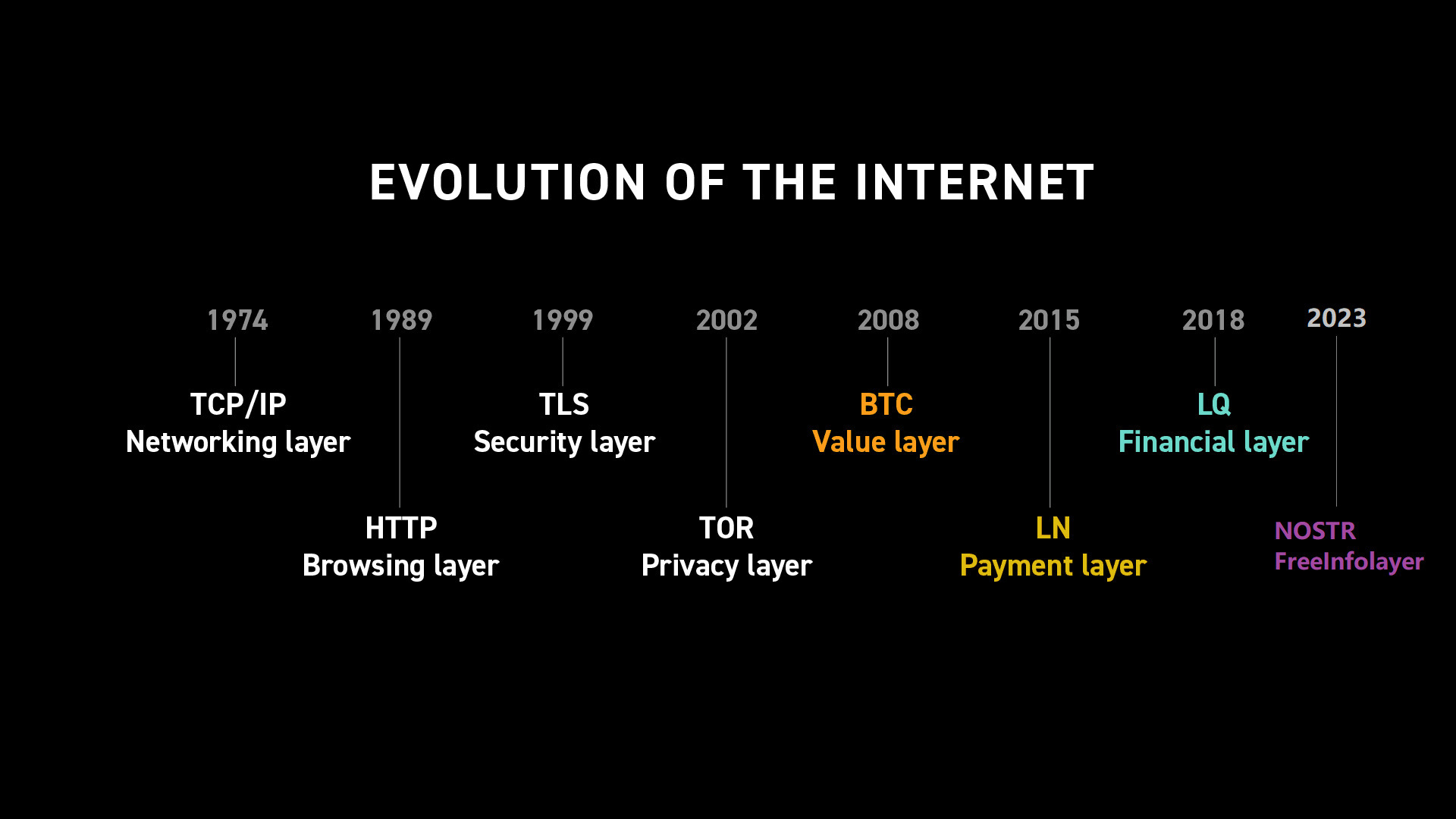 EVOLUTION OF THE INTERNET

1974
TCP/IP
Networking layer

1989
HTTP
Browsing layer

1999
TLS
Security layer

2002
TOR
Privacy layer

2008
BTC
Value layer

2015
LN
Payment layer

2018
LQ
Financial layer

2023
NOSTR
FreeInfolayer